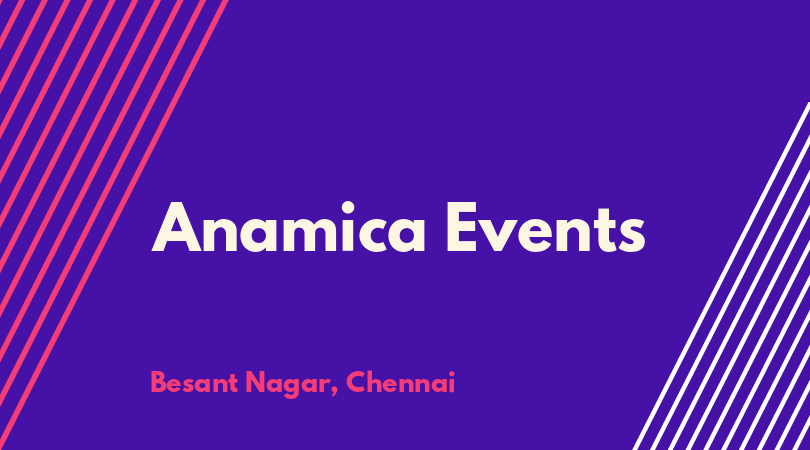 Anamica Events

Besant Nagar, Chennai